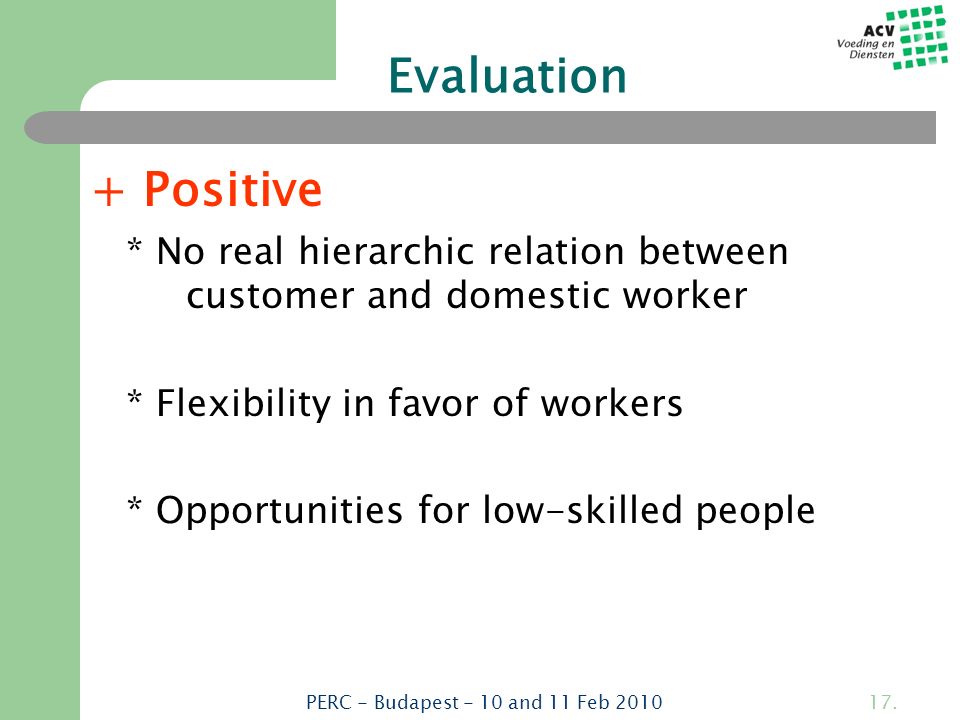 ACV
Voeding en
Diensten

Evaluation

+ Positive

* No real hierarchic relation between customer and domestic worker

* Flexibility in favor of workers

* Opportunities for low-skilled people

PERC - Budapest - 10 and 11 Feb 2010

17.